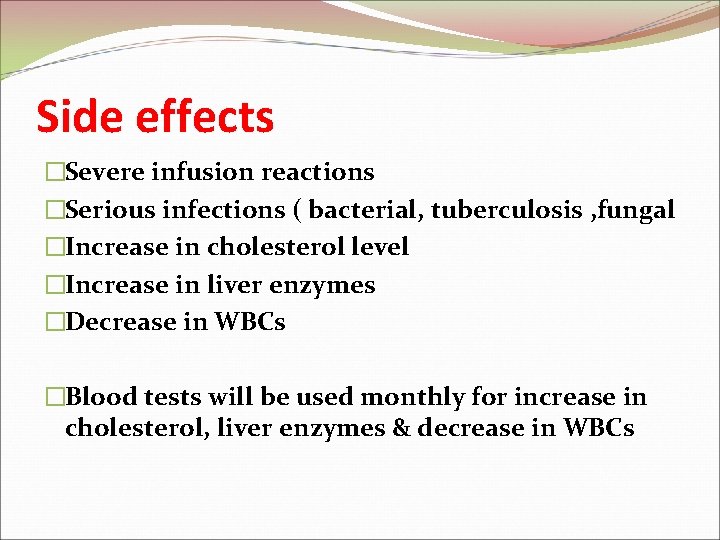 Side effects

□Severe infusion reactions

□Serious infections ( bacterial, tuberculosis ,fungal

□Increase in cholesterol level

□Increase in liver enzymes

□Decrease in WBCs

□Blood tests will be used monthly for increase in cholesterol, liver enzymes & decrease in WBCs